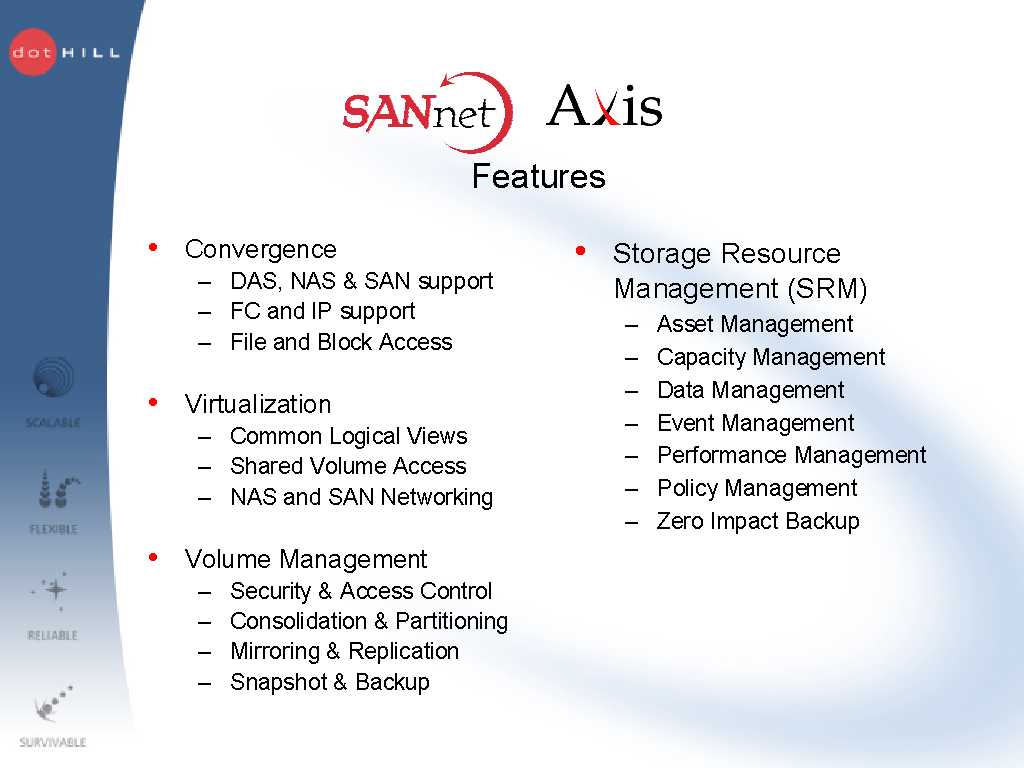 dot HILL

SANnet Axis

Features

• Convergence
– DAS, NAS & SAN support
– FC and IP support
– File and Block Access

• Virtualization
– Common Logical Views
– Shared Volume Access
– NAS and SAN Networking

• Volume Management
– Security & Access Control
– Consolidation & Partitioning
– Mirroring & Replication
– Snapshot & Backup

• Storage Resource Management (SRM)
– Asset Management
– Capacity Management
– Data Management
– Event Management
– Performance Management
– Policy Management
– Zero Impact Backup

SCALABLE

FLEXIBLE

RELIABLE

SURVIVABLE